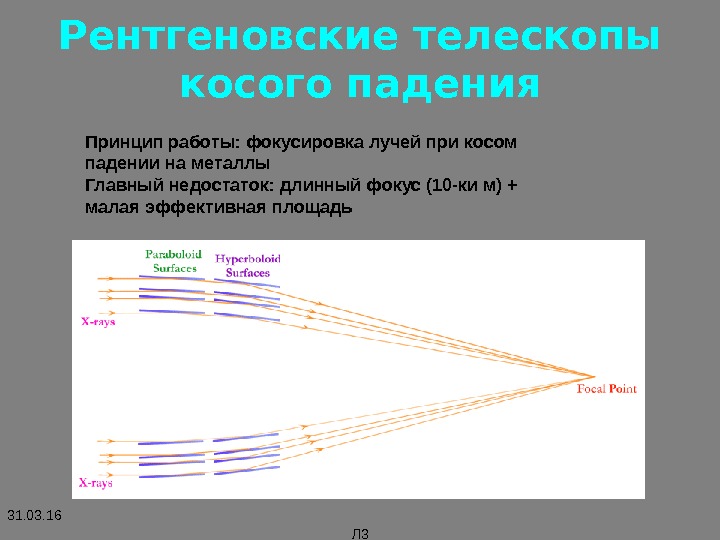 Рентгеновские телескопы косого падения

Принцип работы: фокусировка лучей при косом падении на металлы
Главный недостаток: длинный фокус (10-ки м) + малая эффективная площадь

Paraboloid Surfaces
Hyperboloid Surfaces
X-rays
Focal Point
X-rays

31.03.16

Л3